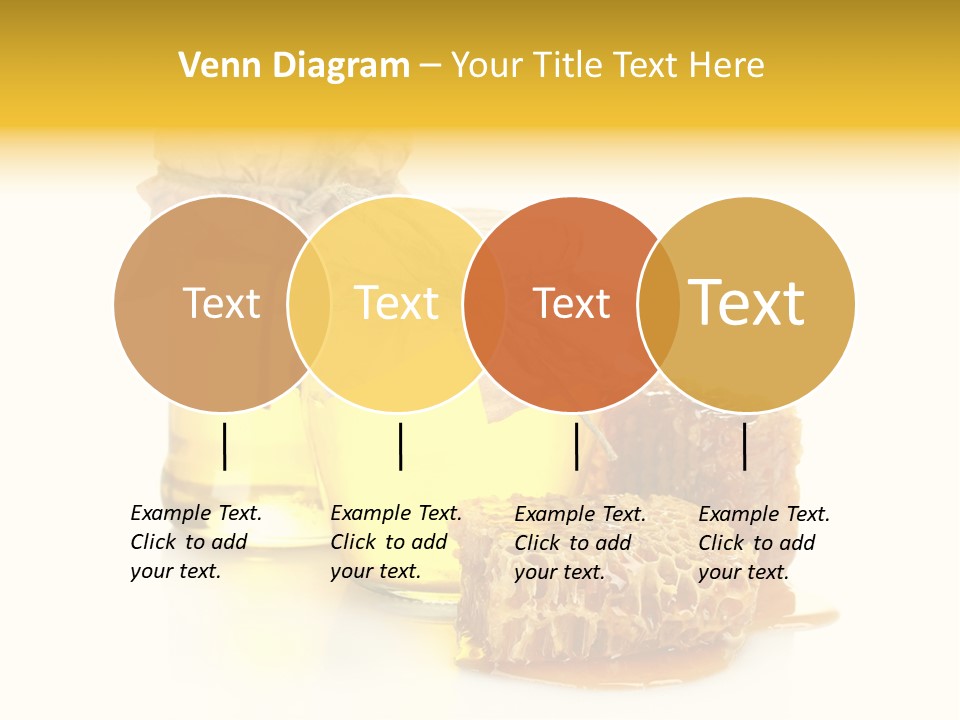 Venn Diagram – Your Title Text Here

Text

Text

Text

Text

Example Text. Click to add your text.

Example Text. Click to add your text.

Example Text. Click to add your text.

Example Text. Click to add your text.